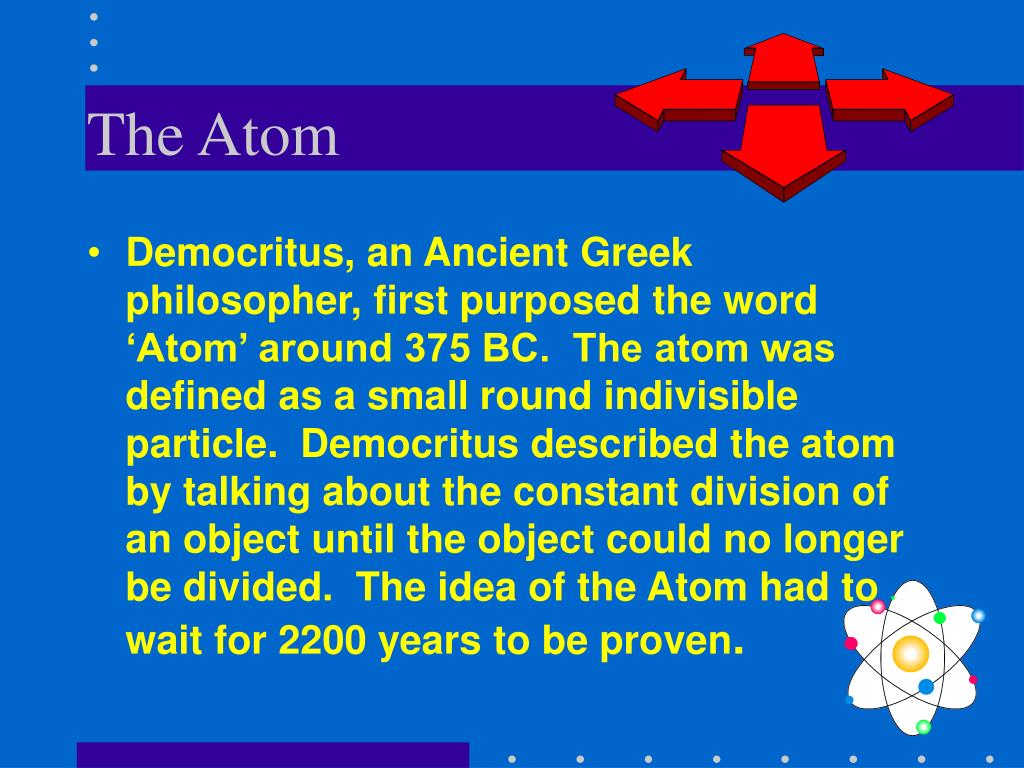 The Atom

• Democritus, an Ancient Greek philosopher, first purposed the word ‘Atom’ around 375 BC. The atom was defined as a small round indivisible particle. Democritus described the atom by talking about the constant division of an object until the object could no longer be divided. The idea of the Atom had to wait for 2200 years to be proven.